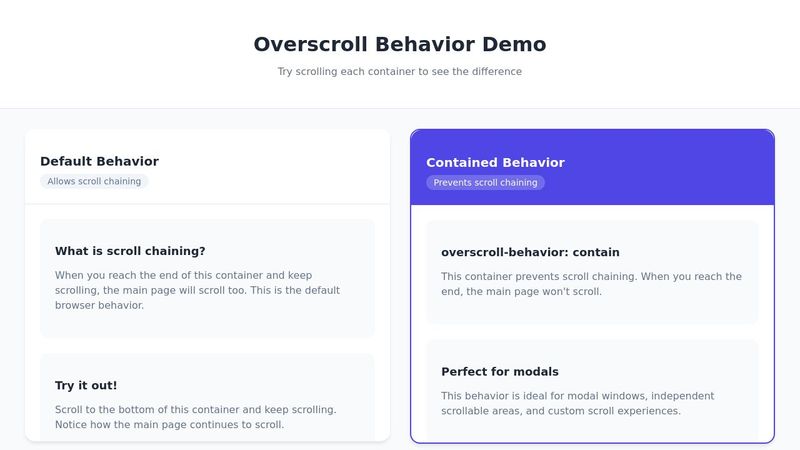 Overscroll Behavior Demo

Try scrolling each container to see the difference

Default Behavior

Allows scroll chaining

What is scroll chaining?

When you reach the end of this container and keep scrolling, the main page will scroll too. This is the default browser behavior.

Try it out!

Scroll to the bottom of this container and keep scrolling. Notice how the main page continues to scroll.

Contained Behavior

Prevents scroll chaining

overscroll-behavior: contain

This container prevents scroll chaining. When you reach the end, the main page won't scroll.

Perfect for modals

This behavior is ideal for modal windows, independent scrollable areas, and custom scroll experiences.